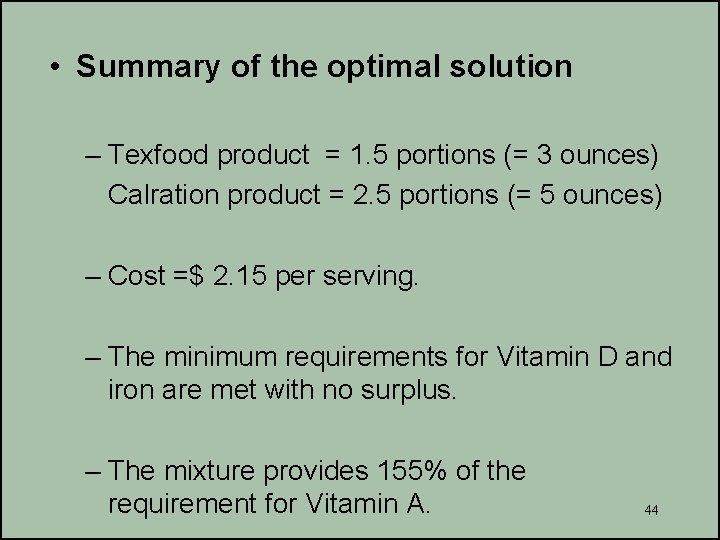 • Summary of the optimal solution

– Texfood product = 1.5 portions (= 3 ounces)
Calration product = 2.5 portions (= 5 ounces)

– Cost =$ 2.15 per serving.

– The minimum requirements for Vitamin D and iron are met with no surplus.

– The mixture provides 155% of the requirement for Vitamin A.

44